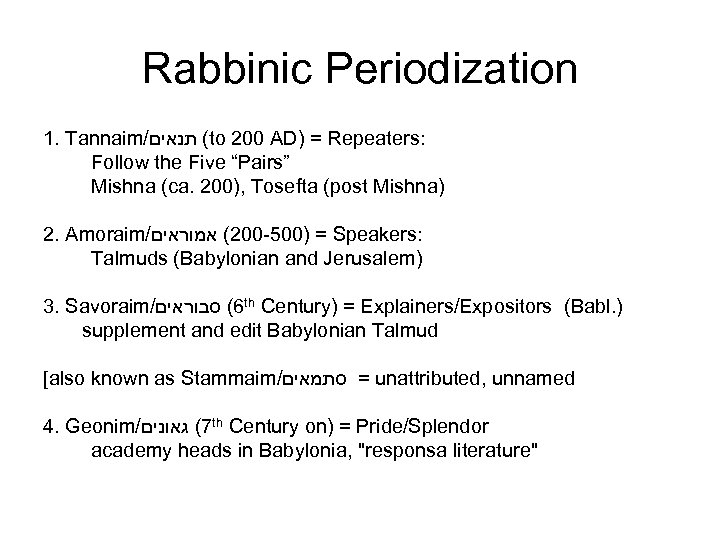 Rabbinic Periodization

1. Tannaim/תנאים (to 200 AD) = Repeaters:
Follow the Five “Pairs”
Mishna (ca. 200), Tosefta (post Mishna)

2. Amoraim/אמוראים (200-500) = Speakers:
Talmuds (Babylonian and Jerusalem)

3. Savoraim/סבוראים ($6^{th}$ Century) = Explainers/Expositors (Babl.)
supplement and edit Babylonian Talmud

[also known as Stammaim/סתמאים = unattributed, unnamed

4. Geonim/גאונים ($7^{th}$ Century on) = Pride/Splendor
academy heads in Babylonia, "responsa literature"